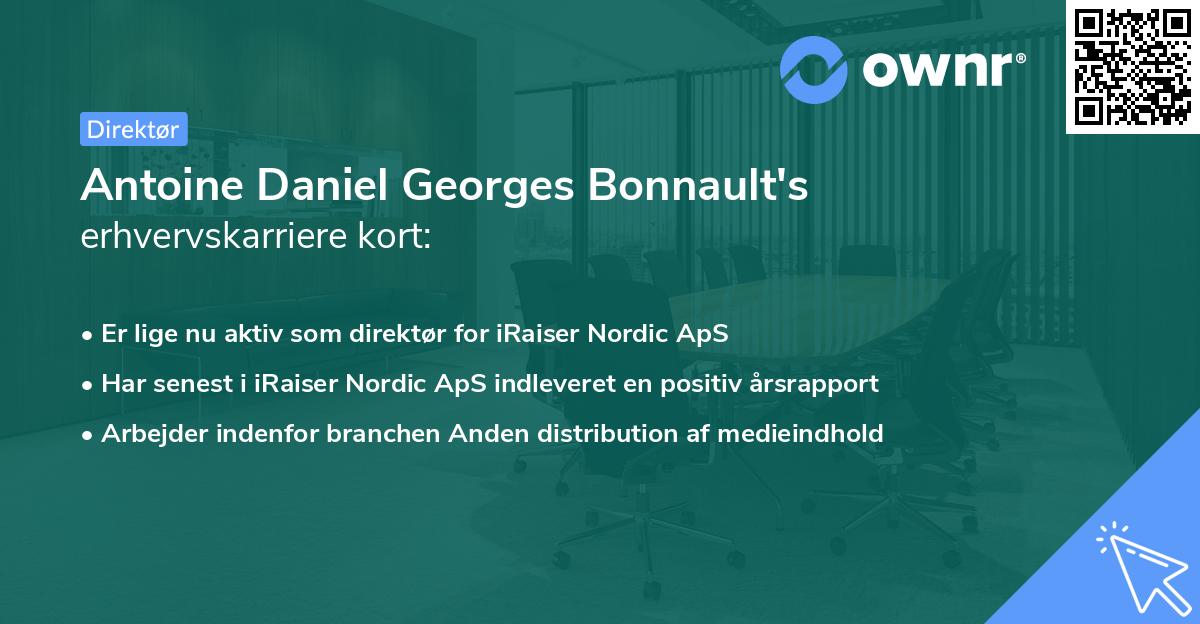 ownr®

Direktør

Antoine Daniel Georges Bonnault's erhvervskarriere kort:

• Er lige nu aktiv som direktør for iRaiser Nordic ApS

• Har senest i iRaiser Nordic ApS indleveret en positiv årsrapport

• Arbejder indenfor branchen Anden distribution af medieindhold